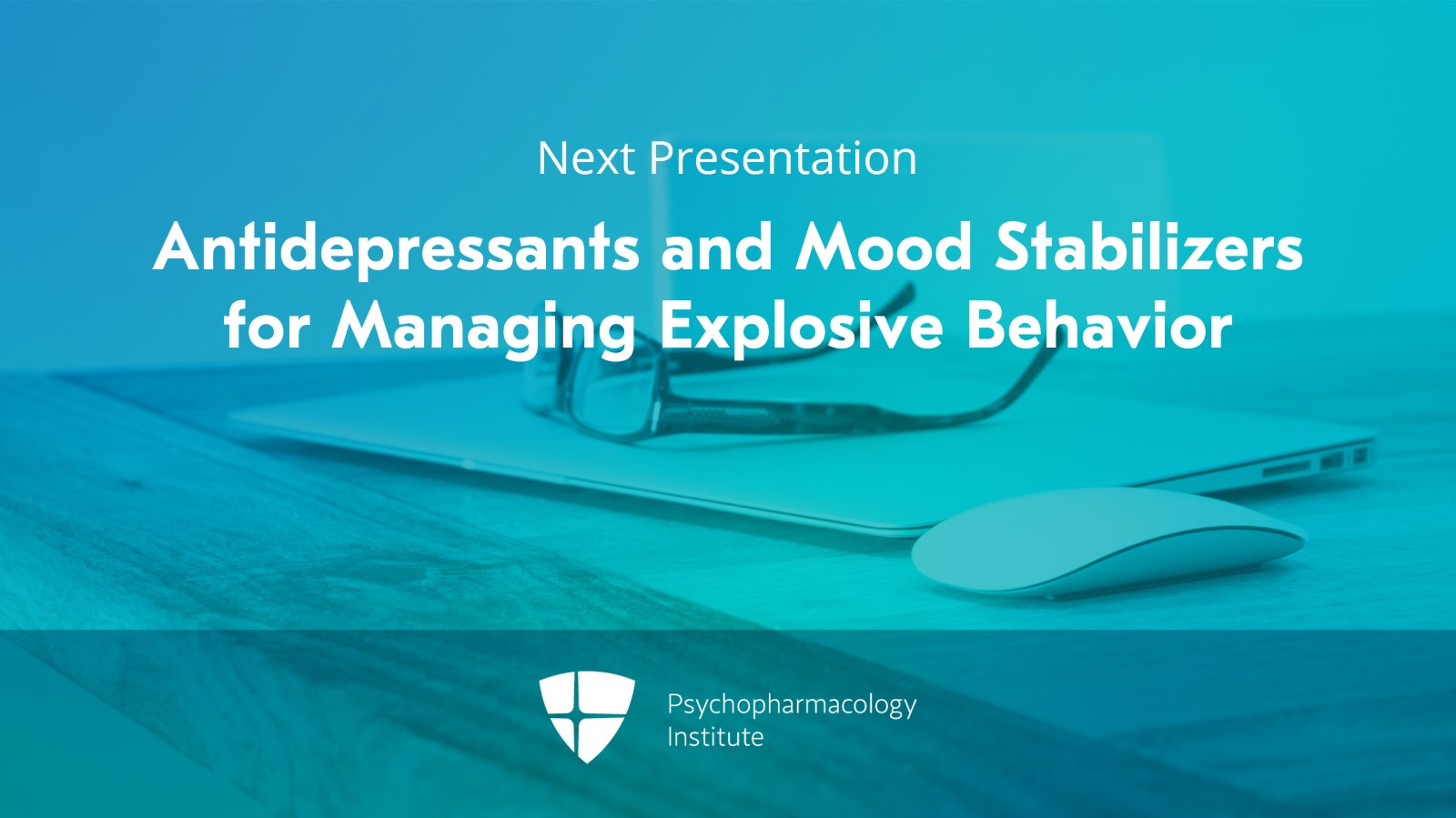 Next Presentation

Antidepressants and Mood Stabilizers for Managing Explosive Behavior

Psychopharmacology Institute